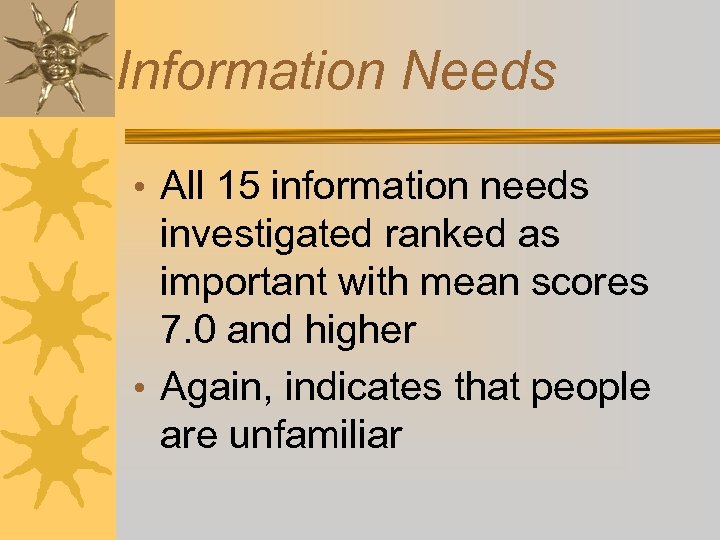 Information Needs

• All 15 information needs investigated ranked as important with mean scores 7.0 and higher
• Again, indicates that people are unfamiliar